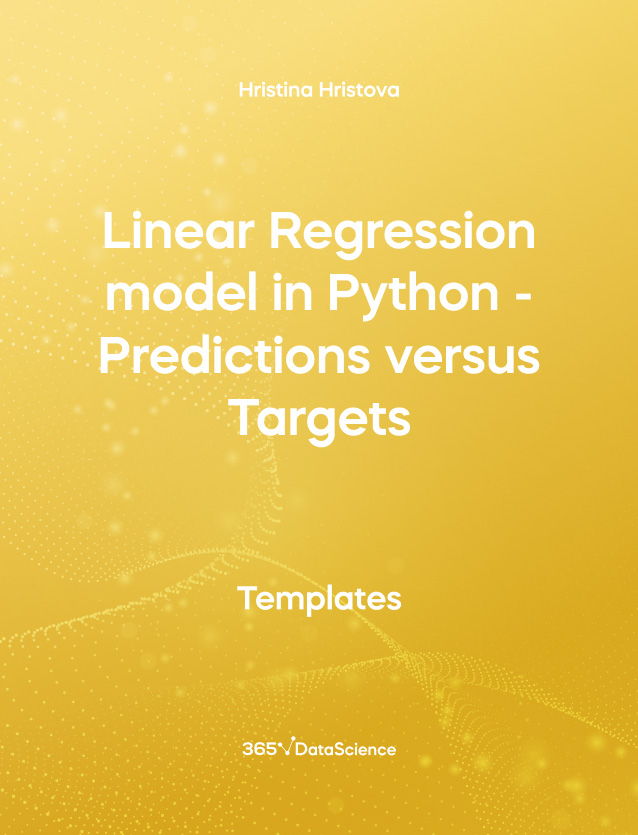 Hristina Hristova

Linear Regression model in Python - Predictions versus Targets

Templates

365√DataScience